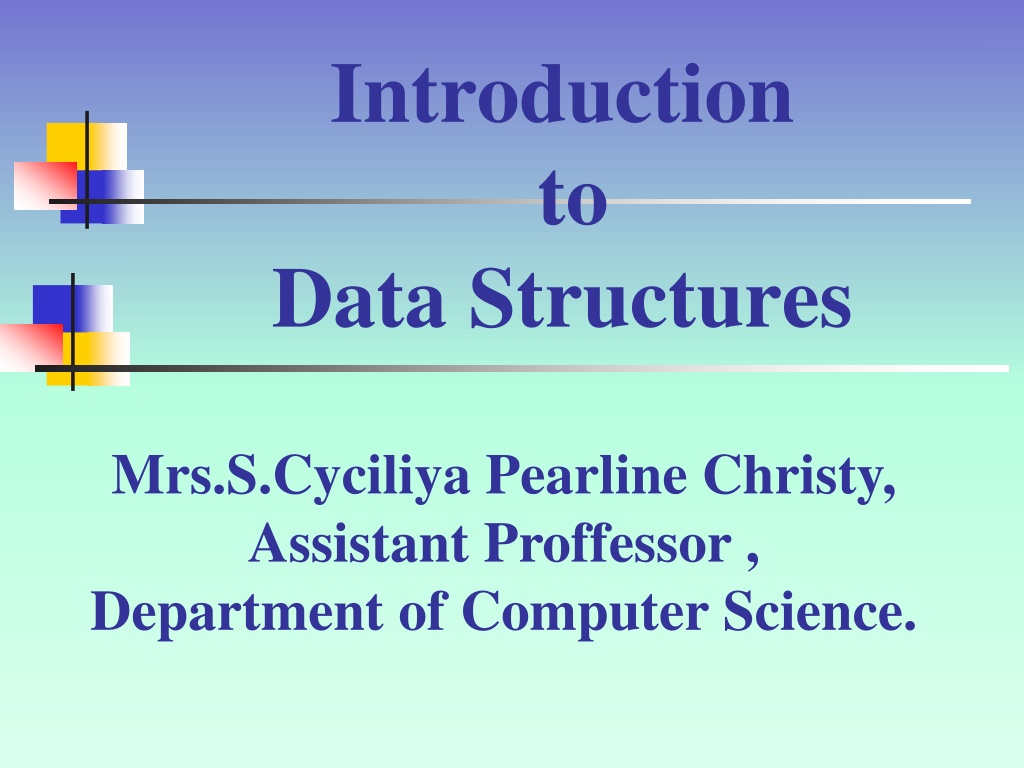 Introduction
to
Data Structures

Mrs.S.Cyciliya Pearline Christy,
Assistant Proffessor ,
Department of Computer Science.